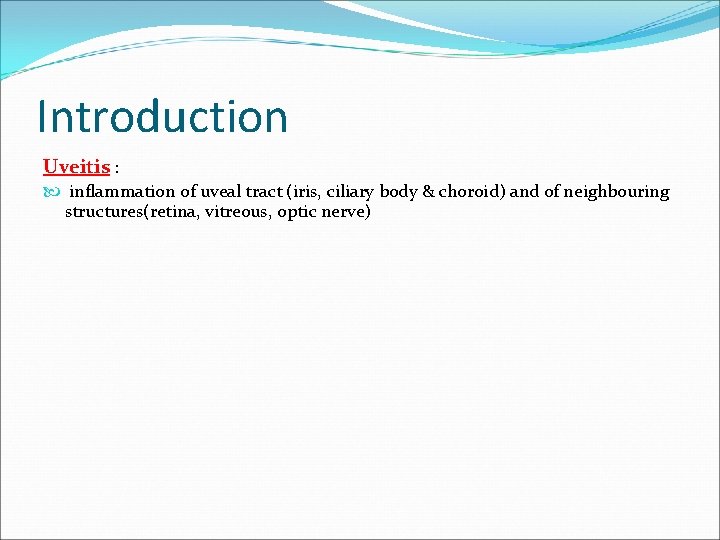 Introduction

Uveitis :

inflammation of uveal tract (iris, ciliary body & choroid) and of neighbouring structures(retina, vitreous, optic nerve)